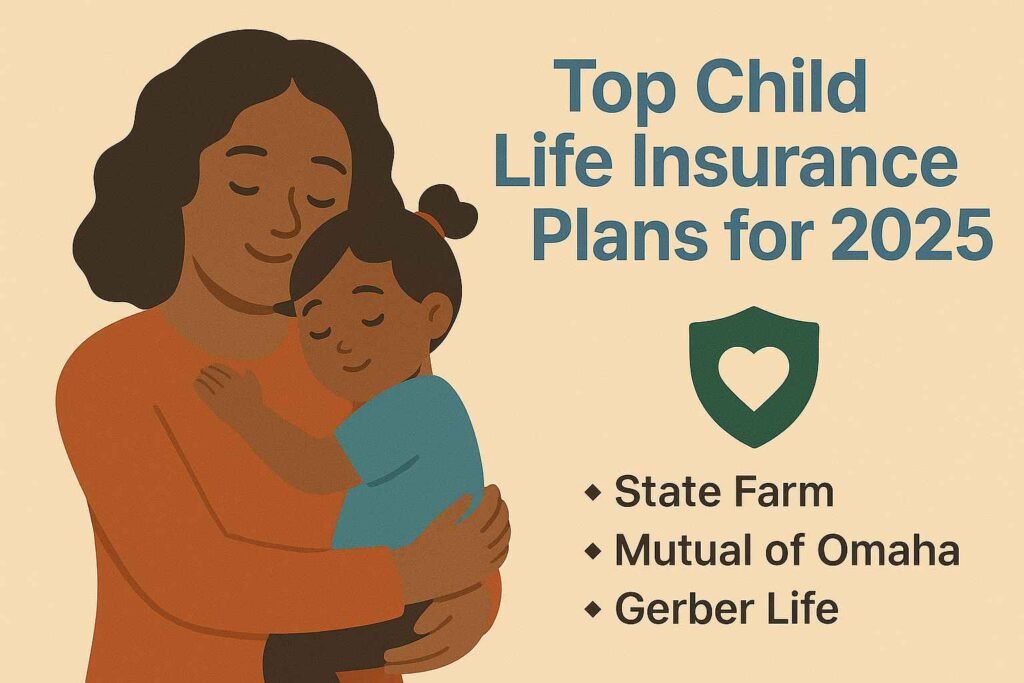 Top Child Life Insurance Plans for 2025

◆ State Farm
◆ Mutual of Omaha
◆ Gerber Life